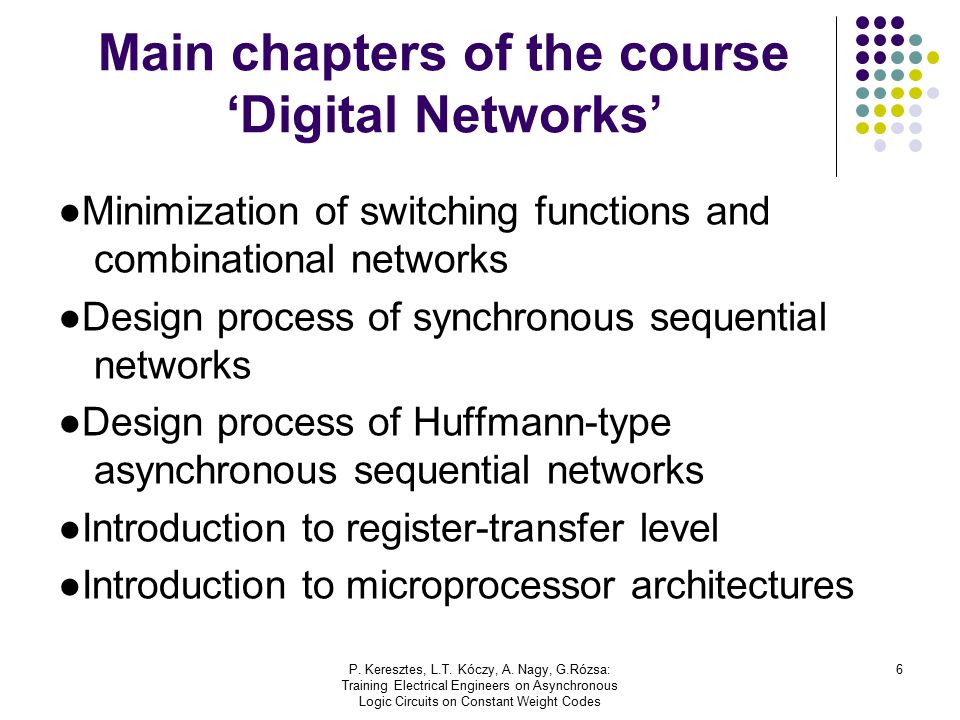 Main chapters of the course ‘Digital Networks’

●Minimization of switching functions and combinational networks

●Design process of synchronous sequential networks

●Design process of Huffmann-type asynchronous sequential networks

●Introduction to register-transfer level

●Introduction to microprocessor architectures

P. Keresztes, L.T. Kóczy, A. Nagy, G.Rózsa: Training Electrical Engineers on Asynchronous Logic Circuits on Constant Weight Codes

6